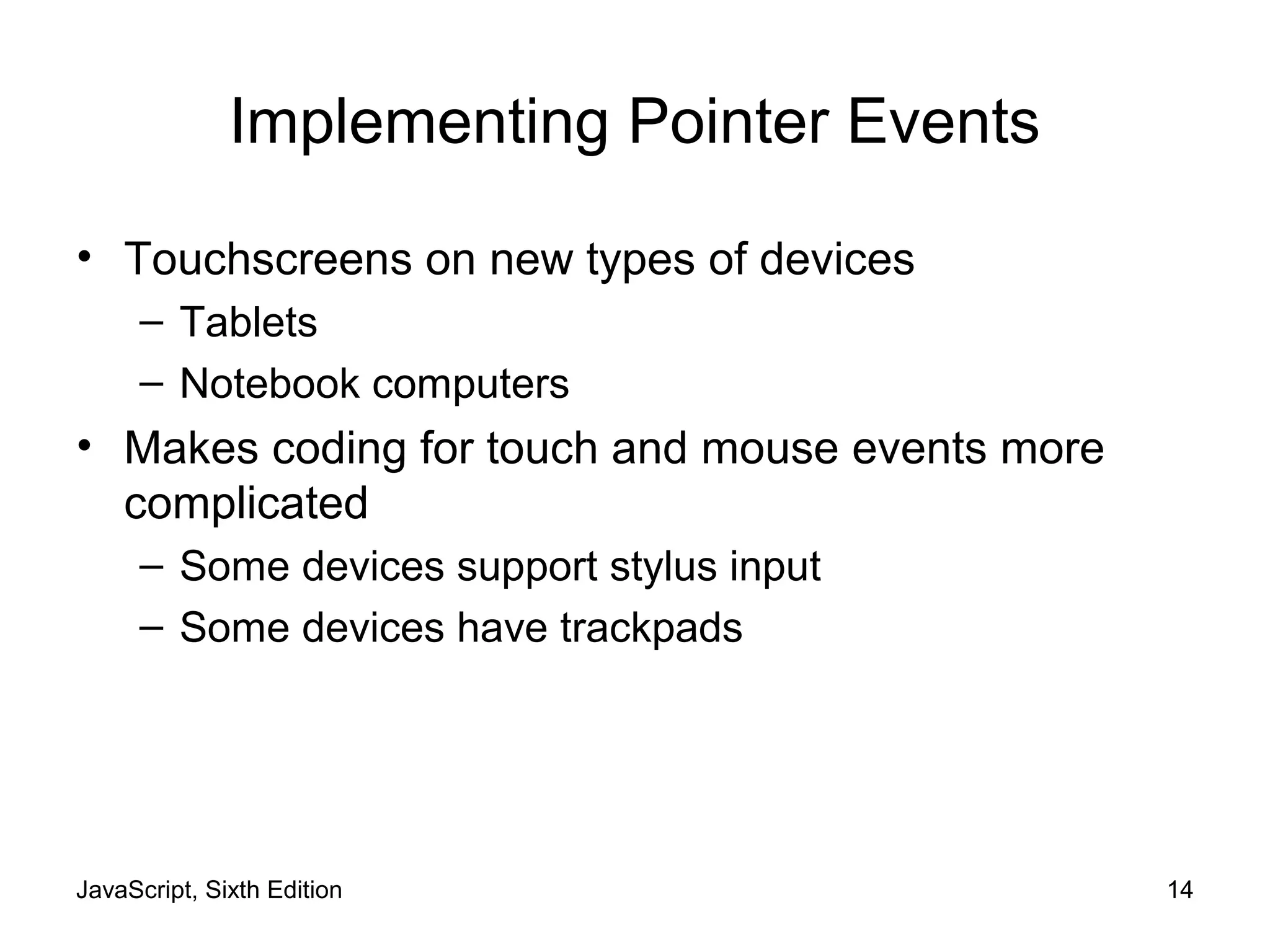 Implementing Pointer Events

• Touchscreens on new types of devices
  – Tablets
  – Notebook computers
• Makes coding for touch and mouse events more complicated
  – Some devices support stylus input
  – Some devices have trackpads

JavaScript, Sixth Edition

14